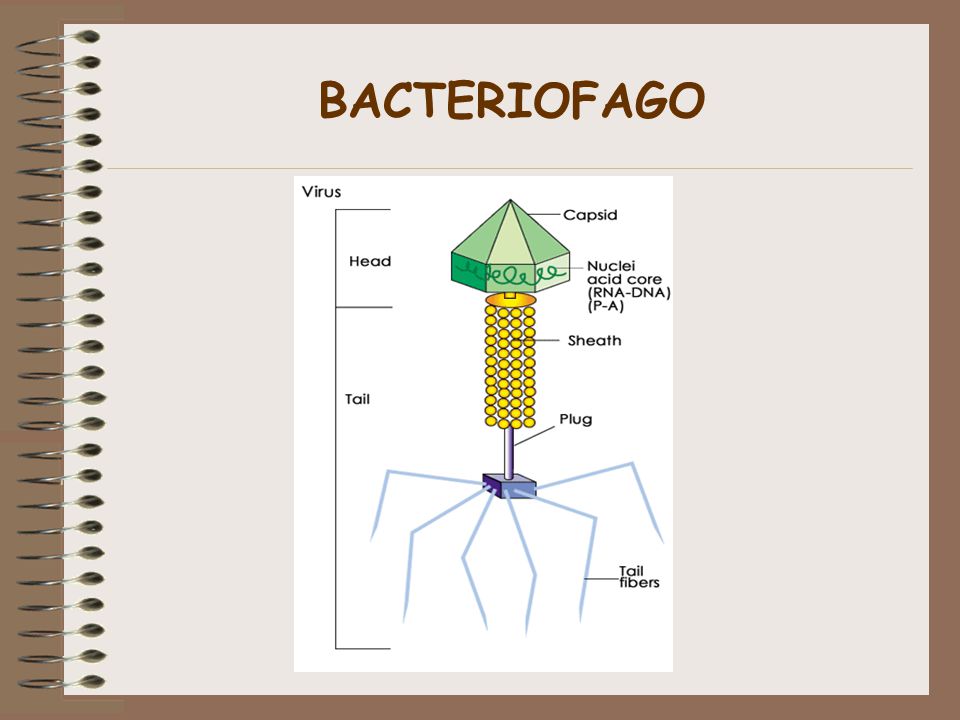 BACTERIOFAGO

Virus

Head

Tail

Capsid

Nuclei acid core (RNA-DNA) (P-A)

Sheath

Plug

Tail fibers